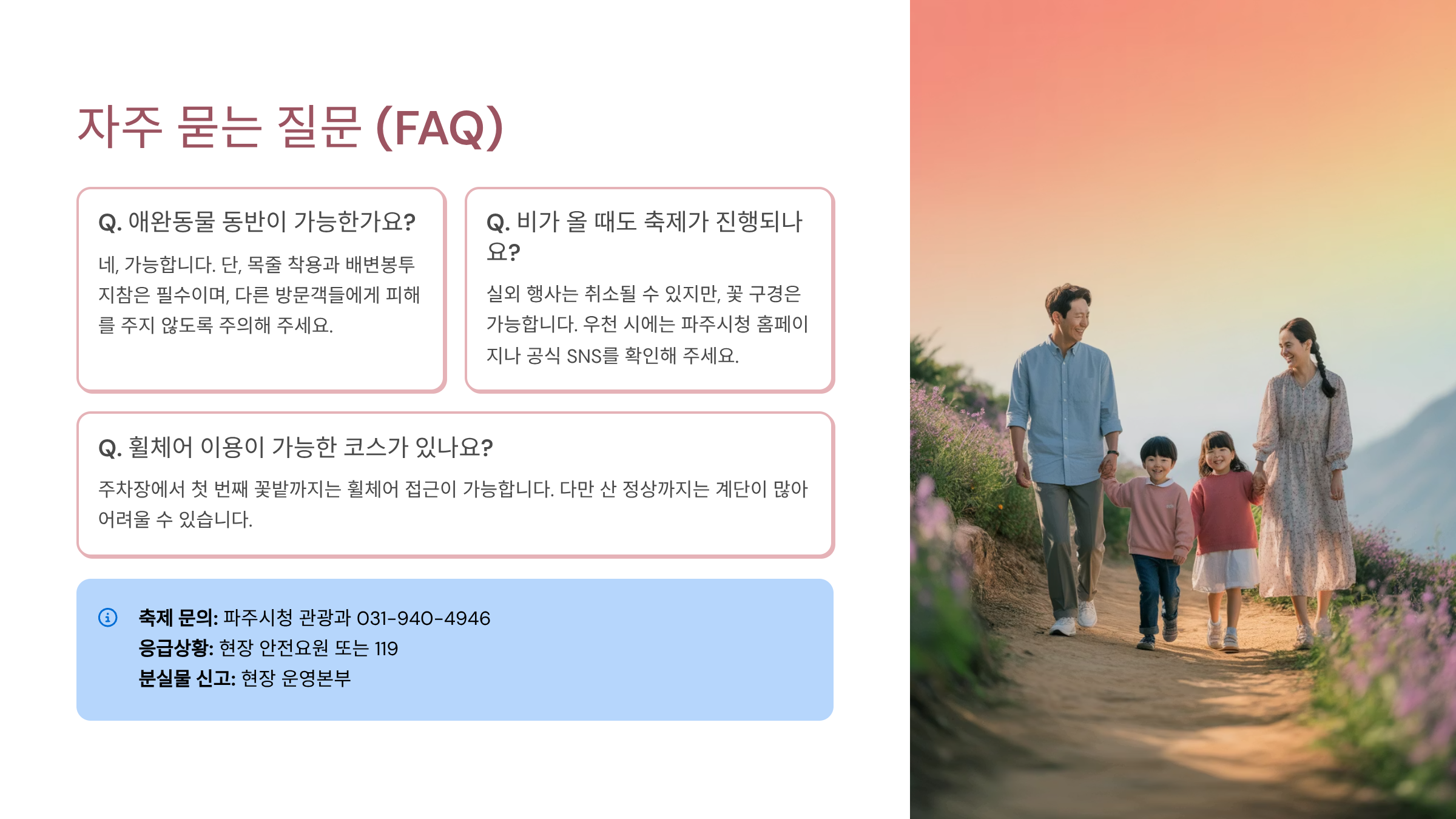 자주 묻는 질문 (FAQ)

Q. 애완동물 동반이 가능한가요?

네, 가능합니다. 단, 목줄 착용과 배변봉투 지참은 필수이며, 다른 방문객들에게 피해를 주지 않도록 주의해 주세요.

Q. 비가 올 때도 축제가 진행되나요?

실외 행사는 취소될 수 있지만, 꽃 구경은 가능합니다. 우천 시에는 파주시청 홈페이지나 공식 SNS를 확인해 주세요.

Q. 휠체어 이용이 가능한 코스가 있나요?

주차장에서 첫 번째 꽃밭까지는 휠체어 접근이 가능합니다. 다만 산 정상까지는 계단이 많아 어려울 수 있습니다.

축제 문의: 파주시청 관광과 031-940-4946
응급상황: 현장 안전요원 또는 119
분실물 신고: 현장 운영본부